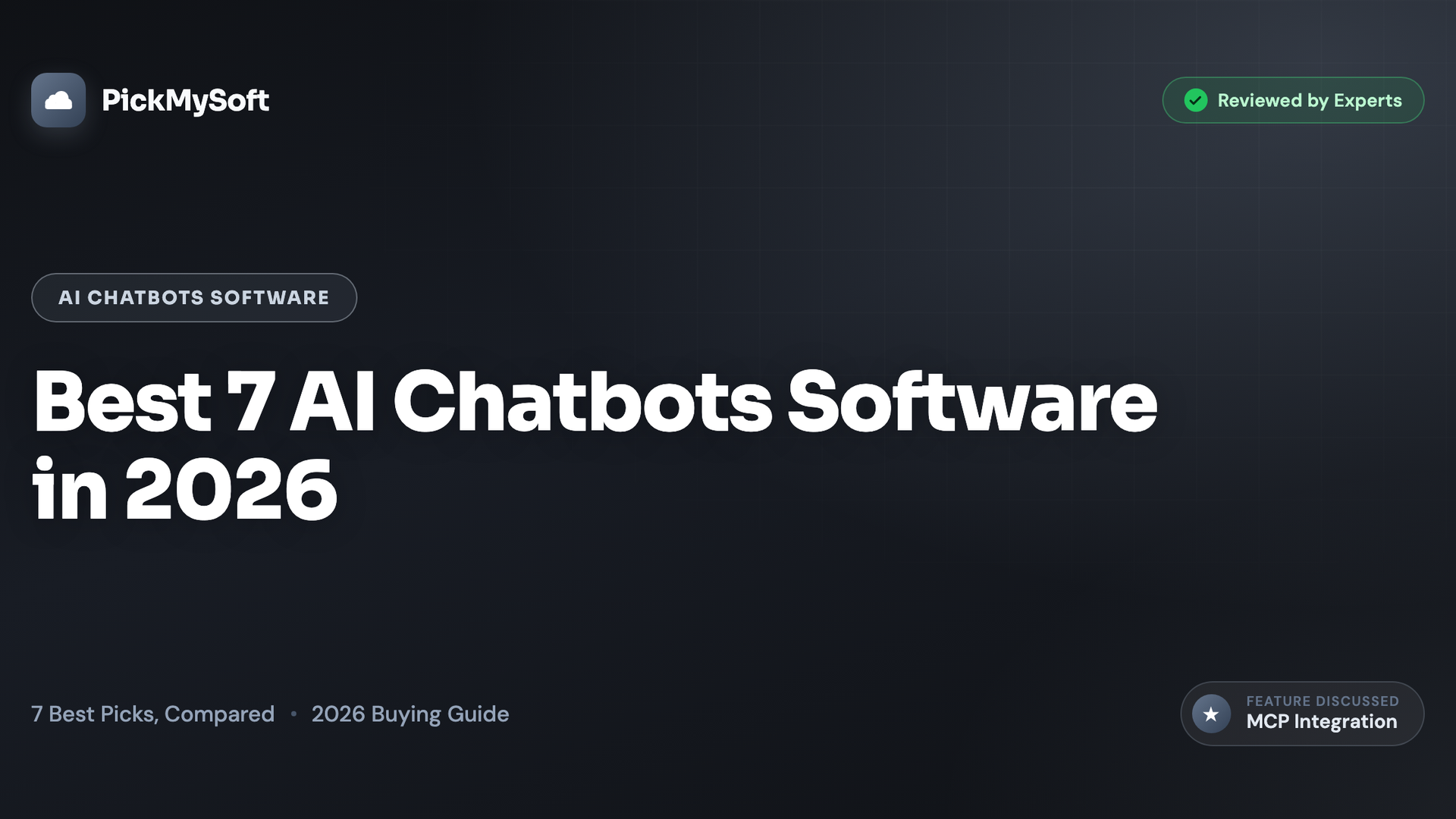 PickMySoft

Reviewed by Experts

AI CHATBOTS SOFTWARE

Best 7 AI Chatbots Software in 2026

7 Best Picks, Compared • 2026 Buying Guide

FEATURE DISCUSSED
MCP Integration